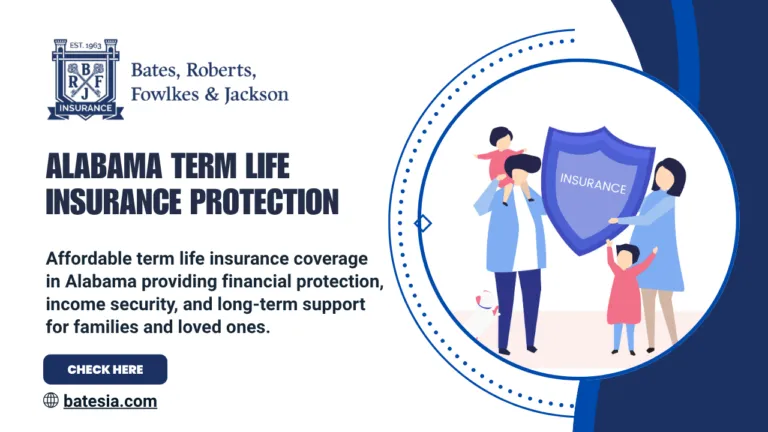 EST. 1963
B
R F
J
INSURANCE

Bates, Roberts, Fowlkes & Jackson

ALABAMA TERM LIFE INSURANCE PROTECTION

Affordable term life insurance coverage in Alabama providing financial protection, income security, and long-term support for families and loved ones.

CHECK HERE

batesia.com

INSURANCE